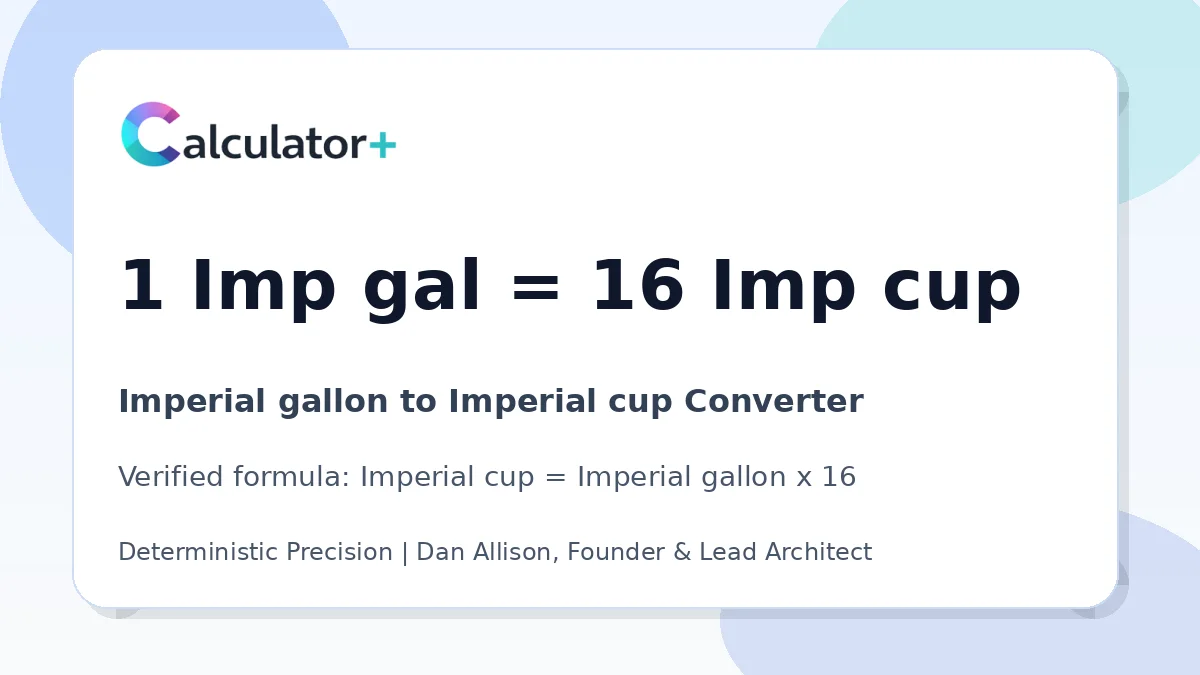 Calculator+

1 Imp gal = 16 Imp cup

Imperial gallon to Imperial cup Converter

Verified formula: Imperial cup = Imperial gallon x 16

Deterministic Precision | Dan Allison, Founder & Lead Architect